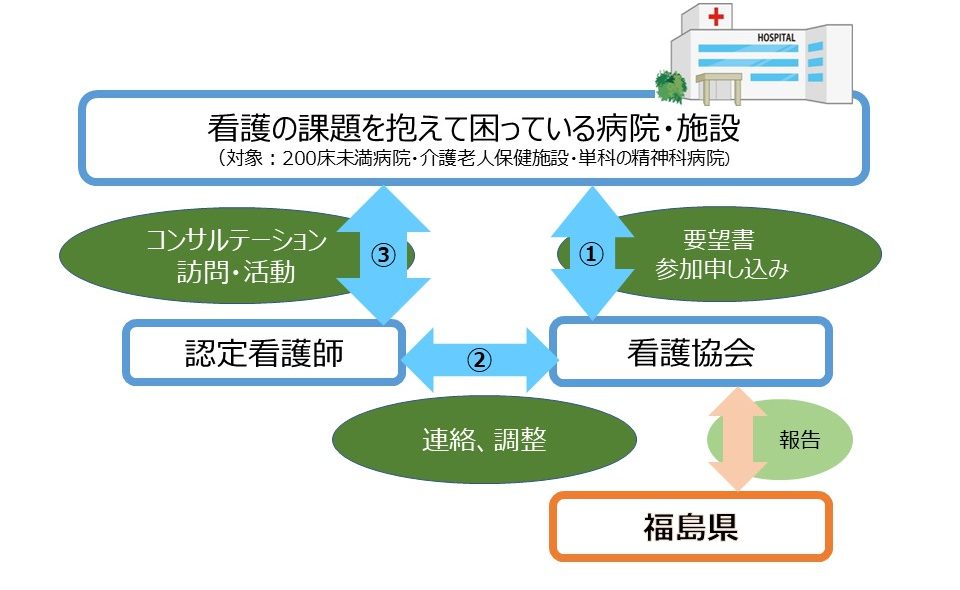 HOSPITAL

看護の課題を抱えて困っている病院・施設
（対象：200床未満病院・介護老人保健施設・単科の精神科病院）

コンサルテーション
訪問・活動

③

①

要望書
参加申し込み

認定看護師

②

看護協会

連絡、調整

報告

福島県